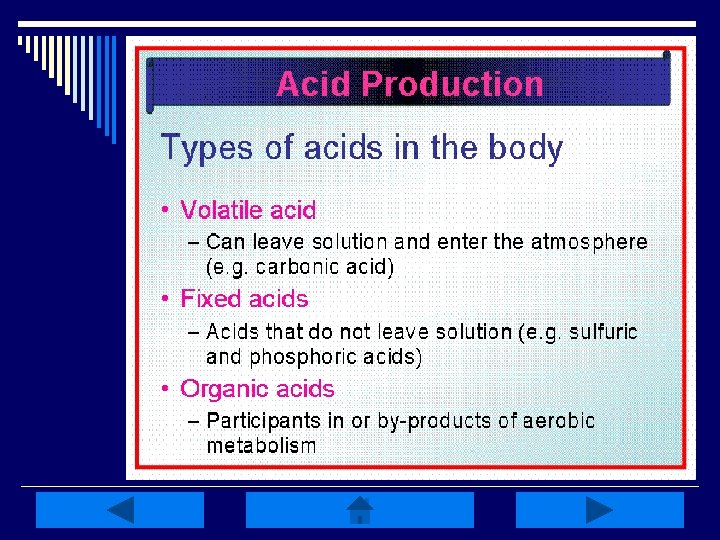 Acid Production

Types of acids in the body

• Volatile acid
– Can leave solution and enter the atmosphere (e.g. carbonic acid)

• Fixed acids
– Acids that do not leave solution (e.g. sulfuric and phosphoric acids)

• Organic acids
– Participants in or by-products of aerobic metabolism